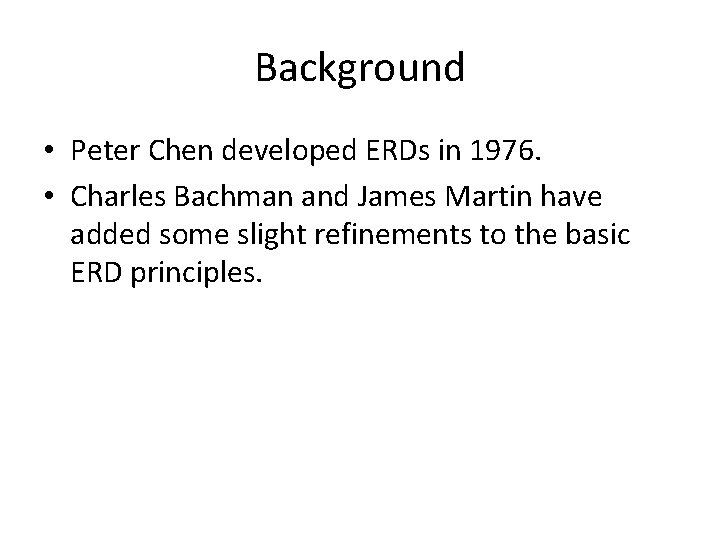 Background

• Peter Chen developed ERDs in 1976.
• Charles Bachman and James Martin have added some slight refinements to the basic ERD principles.